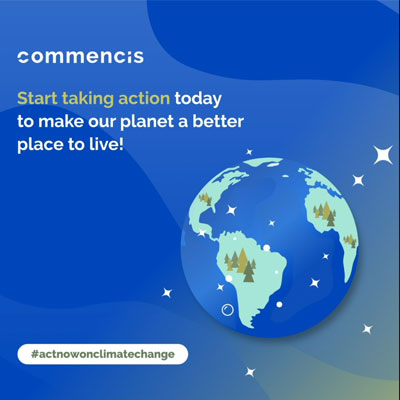 commencis

Start taking action today to make our planet a better place to live!

#actnowonclimatechange